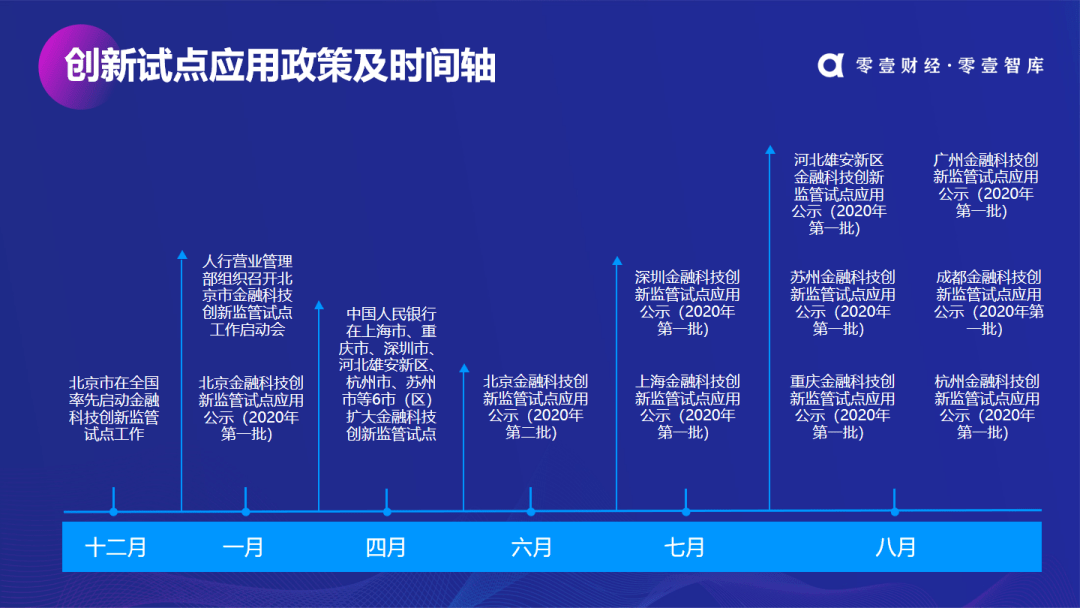 创新试点应用政策及时间轴

零壹财经·零壹智库

北京市在全国率先启动金融科技创新监管试点工作

人行营业管理部组织召开北京市金融科技创新监管试点工作启动会

北京金融科技创新监管试点应用公示（2020年第一批）

中国人民银行在上海市、重庆市、深圳市、河北雄安新区、杭州市、苏州市等6市（区）扩大金融科技创新监管试点

北京金融科技创新监管试点应用公示（2020年第二批）

深圳金融科技创新监管试点应用公示（2020年第一批）

上海金融科技创新监管试点应用公示（2020年第一批）

河北雄安新区金融科技创新监管试点应用公示（2020年第一批）

苏州金融科技创新监管试点应用公示（2020年第一批）

重庆金融科技创新监管试点应用公示（2020年第一批）

广州金融科技创新监管试点应用公示（2020年第一批）

成都金融科技创新监管试点应用公示（2020年第一批）

杭州金融科技创新监管试点应用公示（2020年第一批）

十二月　一月　四月　六月　七月　八月